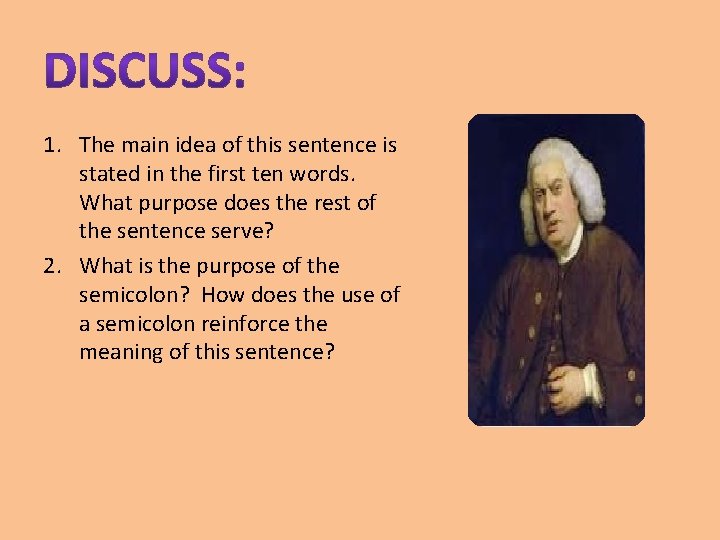 DISCUSS:

1. The main idea of this sentence is stated in the first ten words. What purpose does the rest of the sentence serve?
2. What is the purpose of the semicolon? How does the use of a semicolon reinforce the meaning of this sentence?